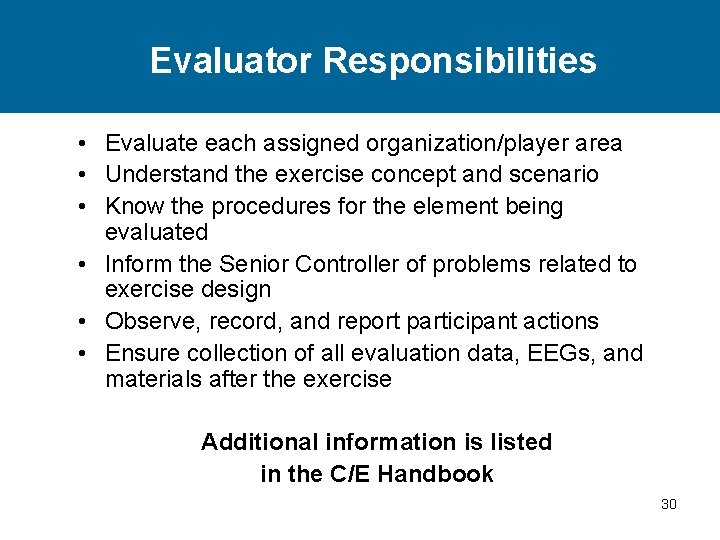 Evaluator Responsibilities

• Evaluate each assigned organization/player area
• Understand the exercise concept and scenario
• Know the procedures for the element being evaluated
• Inform the Senior Controller of problems related to exercise design
• Observe, record, and report participant actions
• Ensure collection of all evaluation data, EEGs, and materials after the exercise

Additional information is listed in the C/E Handbook

30